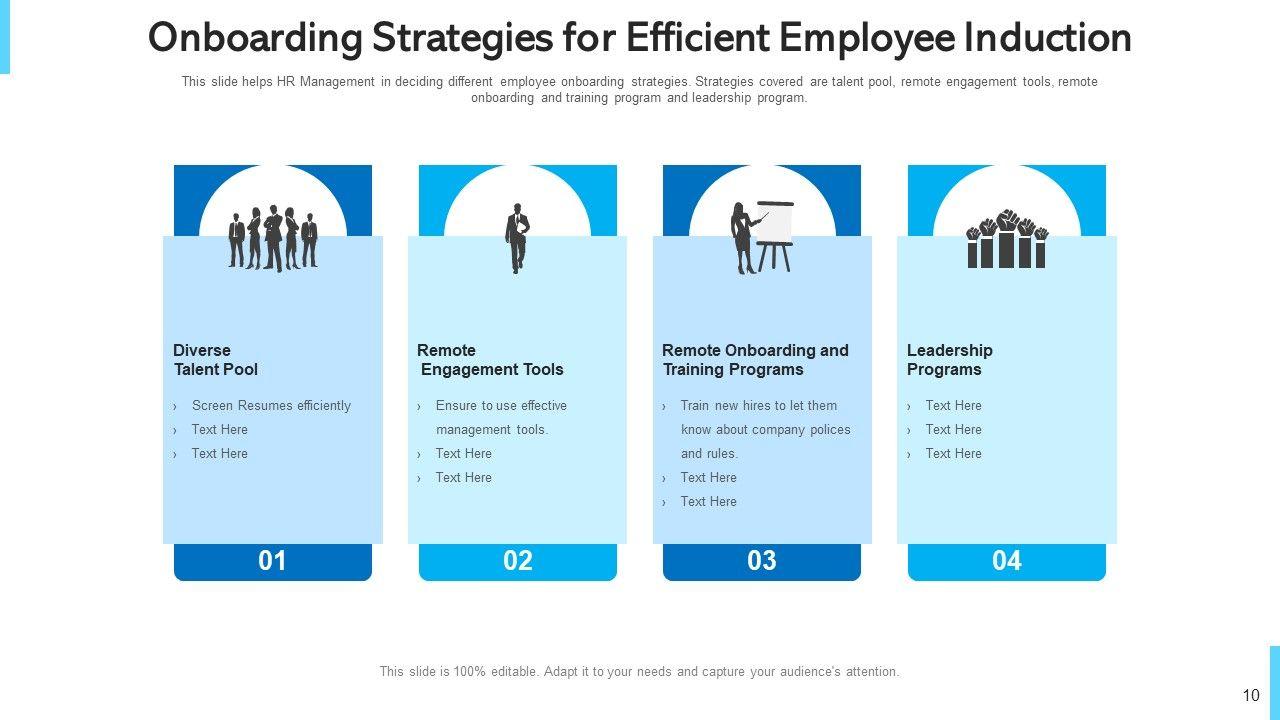 Onboarding Strategies for Efficient Employee Induction

This slide helps HR Management in deciding different employee onboarding strategies. Strategies covered are talent pool, remote engagement tools, remote onboarding and training program and leadership program.

Diverse Talent Pool

› Screen Resumes efficiently
› Text Here
› Text Here

01

Remote Engagement Tools

› Ensure to use effective management tools.
› Text Here
› Text Here

02

Remote Onboarding and Training Programs

› Train new hires to let them know about company polices and rules.
› Text Here
› Text Here

03

Leadership Programs

› Text Here
› Text Here
› Text Here

04

This slide is 100% editable. Adapt it to your needs and capture your audience's attention.

10